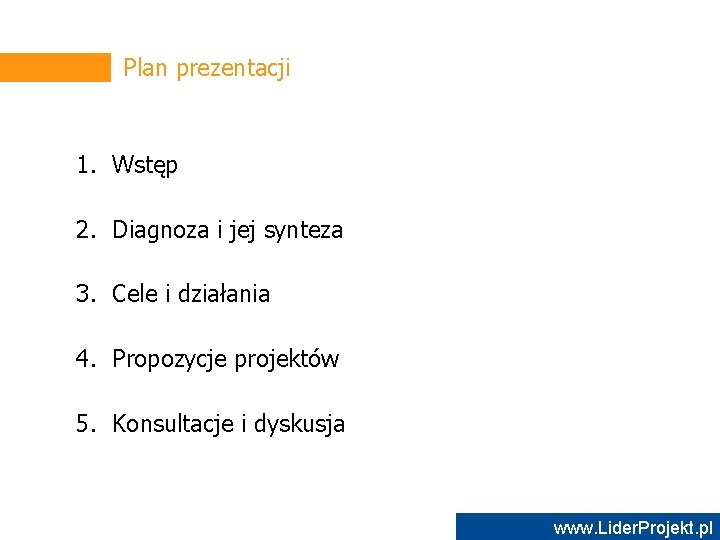 Plan prezentacji

1. Wstęp

2. Diagnoza i jej synteza

3. Cele i działania

4. Propozycje projektów

5. Konsultacje i dyskusja

www.LiderProjekt.pl